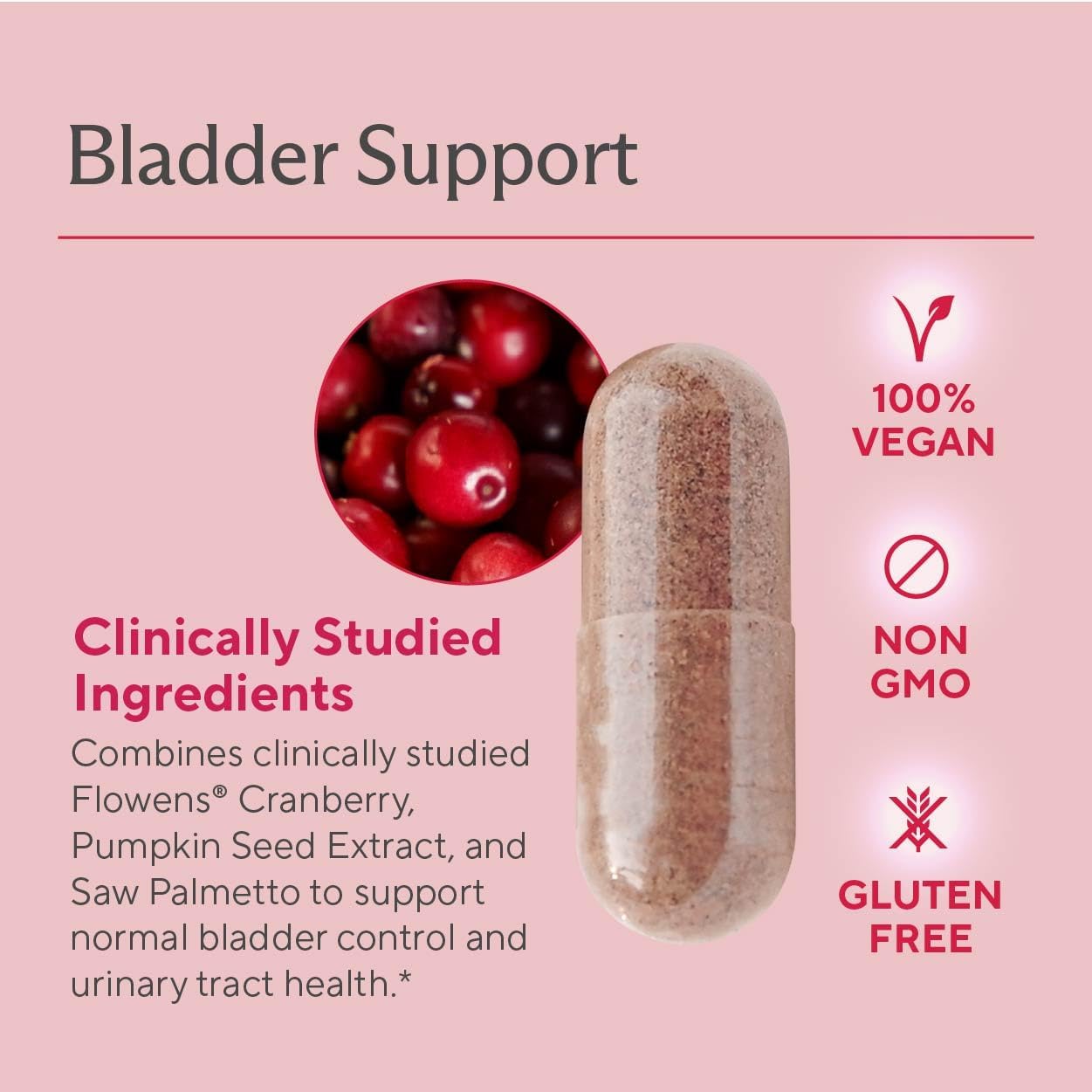 Bladder Support

Clinically Studied Ingredients

Combines clinically studied Flowens® Cranberry, Pumpkin Seed Extract, and Saw Palmetto to support normal bladder control and urinary tract health.*

100% VEGAN

NON GMO

GLUTEN FREE